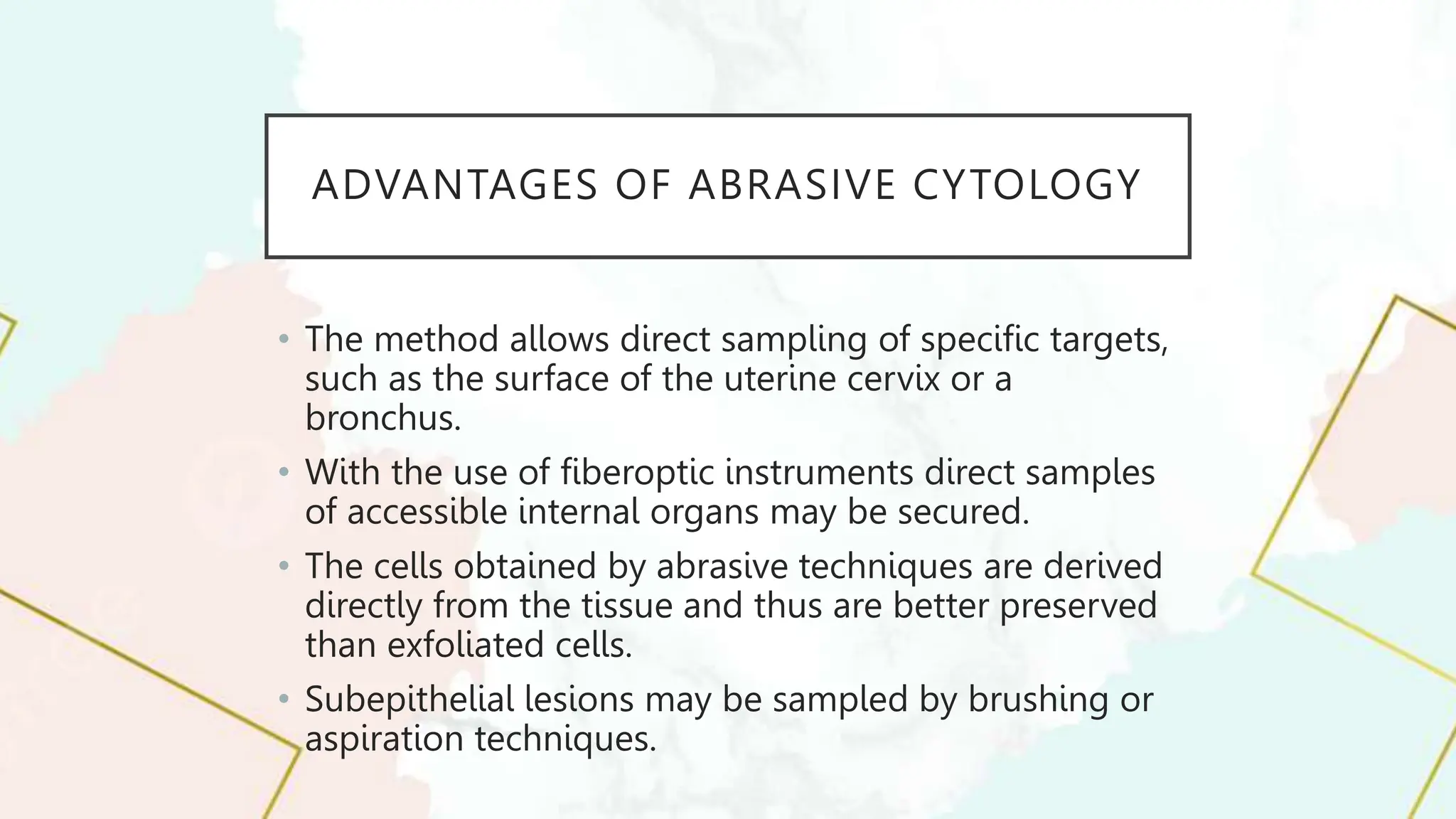 ADVANTAGES OF ABRASIVE CYTOLOGY

• The method allows direct sampling of specific targets, such as the surface of the uterine cervix or a bronchus.

• With the use of fiberoptic instruments direct samples of accessible internal organs may be secured.

• The cells obtained by abrasive techniques are derived directly from the tissue and thus are better preserved than exfoliated cells.

• Subepithelial lesions may be sampled by brushing or aspiration techniques.